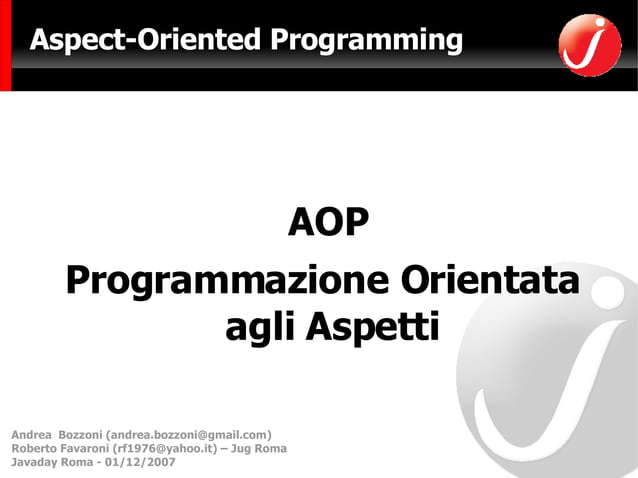 Aspect-Oriented Programming

AOP
Programmazione Orientata agli Aspetti

Andrea Bozzoni (andrea.bozzoni@gmail.com)
Roberto Favaroni (rf1976@yahoo.it) – Jug Roma
Javaday Roma - 01/12/2007